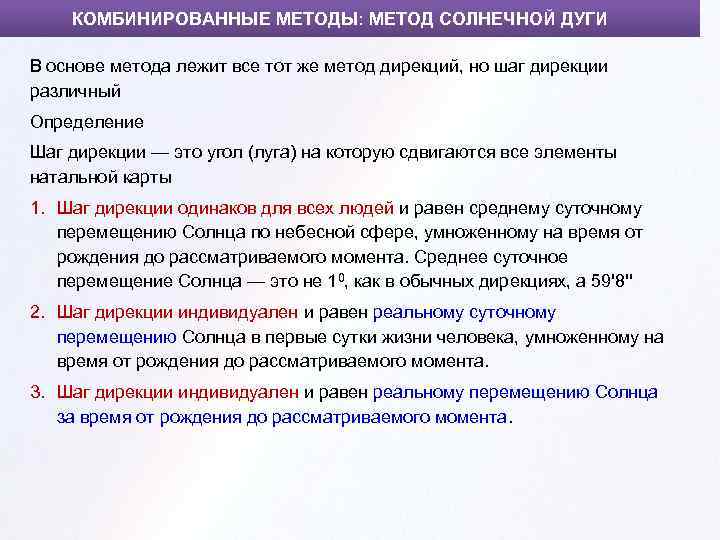 КОМБИНИРОВАННЫЕ МЕТОДЫ: МЕТОД СОЛНЕЧНОЙ ДУГИ

В основе метода лежит все тот же метод дирекций, но шаг дирекции различный

Определение

Шаг дирекции — это угол (луга) на которую сдвигаются все элементы натальной карты

1. Шаг дирекции одинаков для всех людей и равен среднему суточному перемещению Солнца по небесной сфере, умноженному на время от рождения до рассматриваемого момента. Среднее суточное перемещение Солнца — это не $1^0$, как в обычных дирекциях, а 59'8"

2. Шаг дирекции индивидуален и равен реальному суточному перемещению Солнца в первые сутки жизни человека, умноженному на время от рождения до рассматриваемого момента.

3. Шаг дирекции индивидуален и равен реальному перемещению Солнца за время от рождения до рассматриваемого момента.